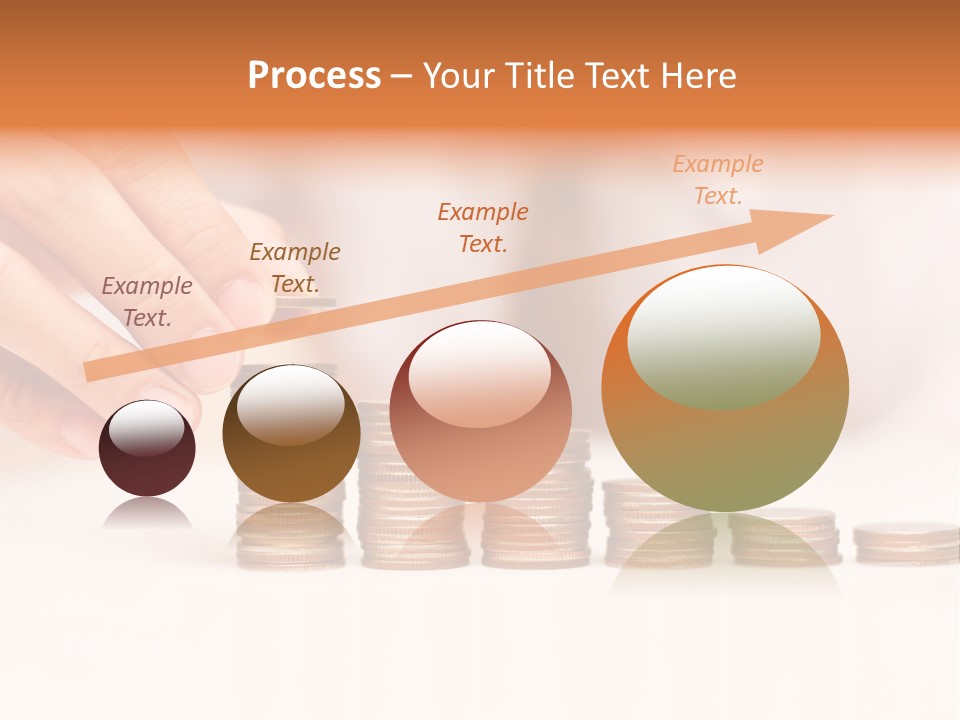 Process – Your Title Text Here

Example Text.

Example Text.

Example Text.

Example Text.